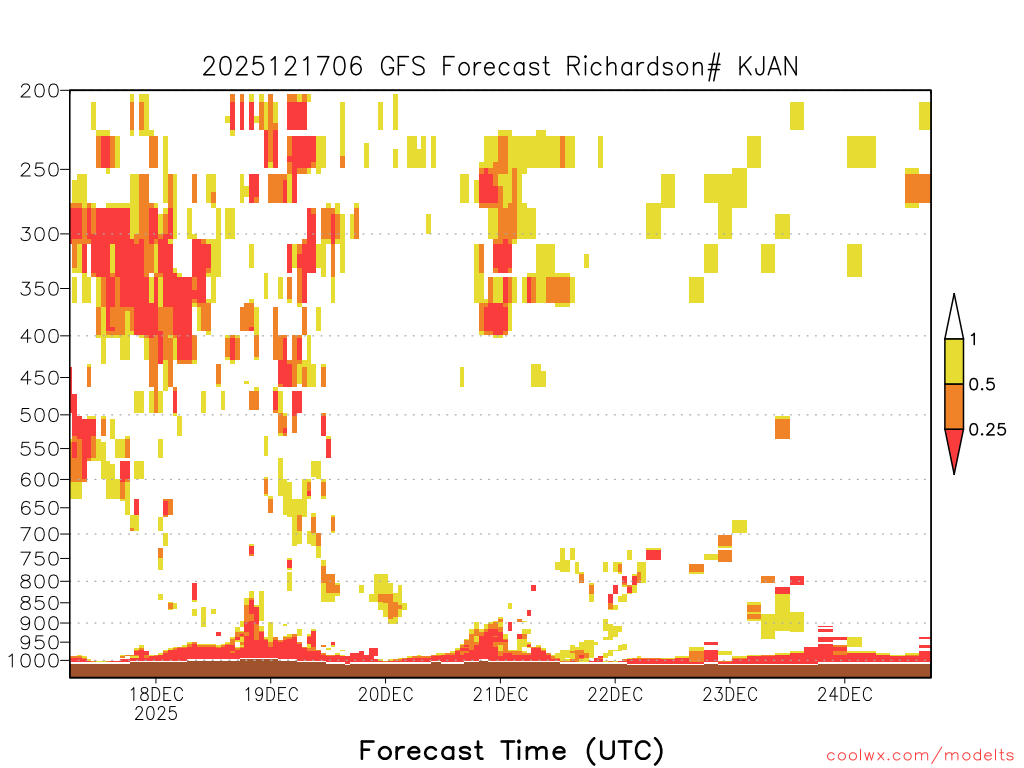 2025121706 GFS Forecast Richardson# KJAN

200
250
300
350
400
450
500
550
600
650
700
750
800
850
900
950
1000

1
0.5
0.25

18DEC
2025
19DEC
20DEC
21DEC
22DEC
23DEC
24DEC

Forecast Time (UTC)

coolwx.com/modelts